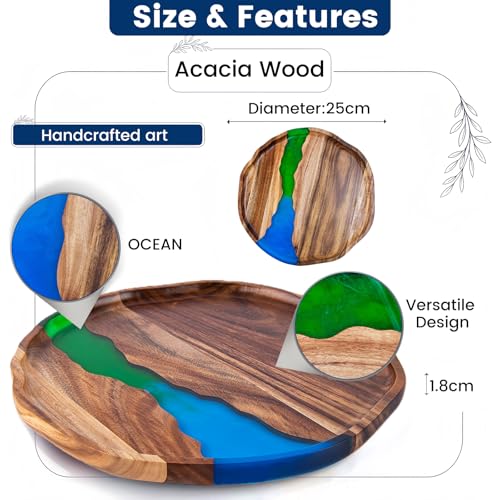 Size & Features

Acacia Wood

Diameter:25cm

Handcrafted art

OCEAN

Versatile Design

1.8cm